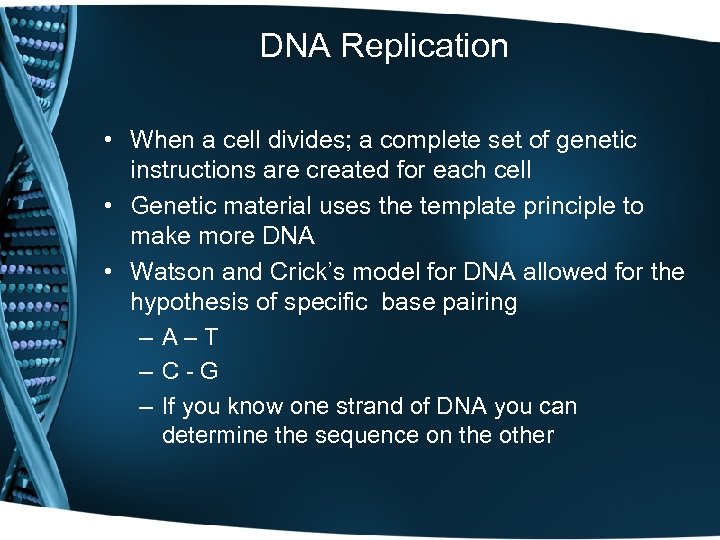 DNA Replication

• When a cell divides; a complete set of genetic instructions are created for each cell
• Genetic material uses the template principle to make more DNA
• Watson and Crick's model for DNA allowed for the hypothesis of specific base pairing
– A – T
– C - G
– If you know one strand of DNA you can determine the sequence on the other